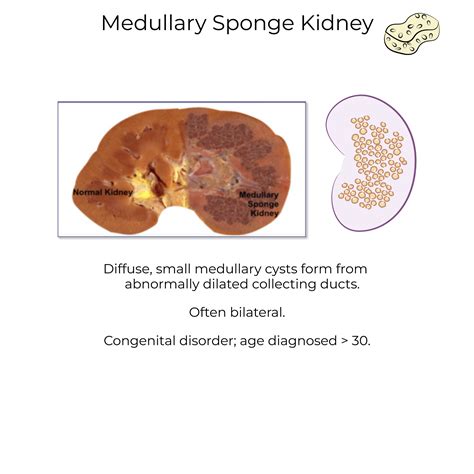 Medullary Sponge Kidney

Normal Kidney

Medullary Sponge Kidney

Diffuse, small medullary cysts form from abnormally dilated collecting ducts.

Often bilateral.

Congenital disorder; age diagnosed > 30.